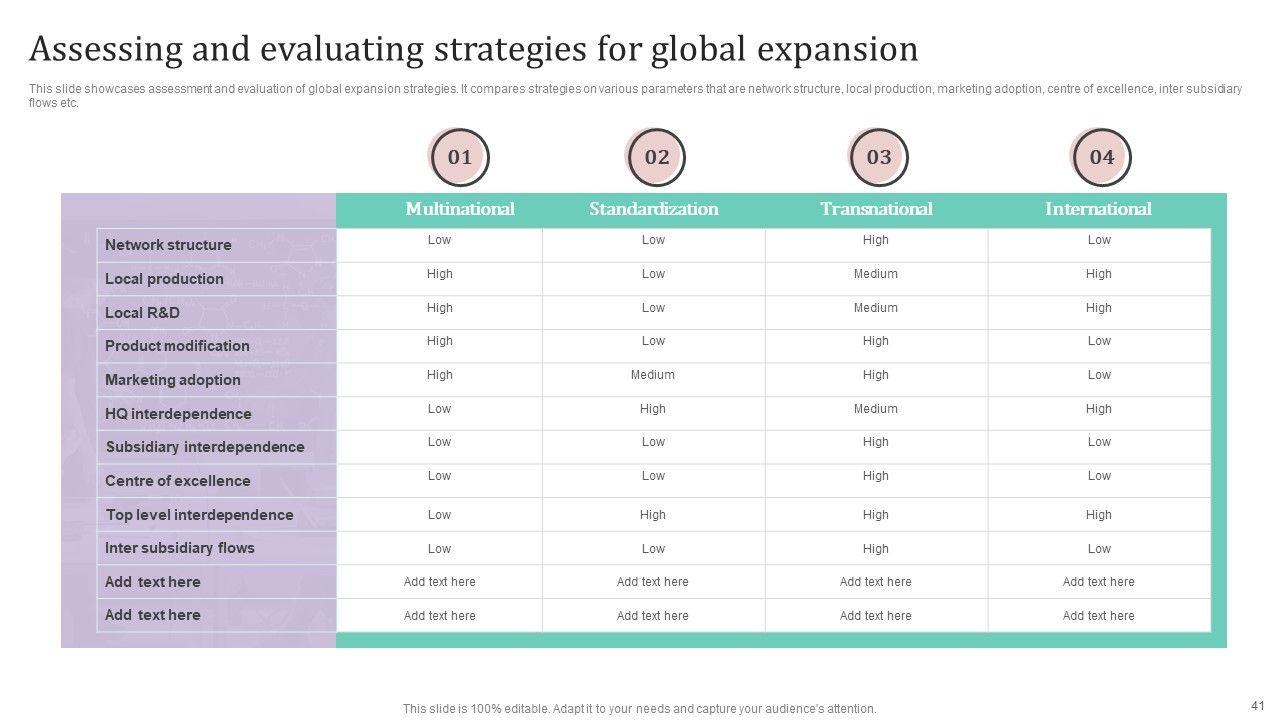 Assessing and evaluating strategies for global expansion

This slide showcases assessment and evaluation of global expansion strategies. It compares strategies on various parameters that are network structure, local production, marketing adoption, centre of excellence, inter subsidiary flows etc.

| | 01 Multinational | 02 Standardization | 03 Transnational | 04 International |
|---|---|---|---|---|
| Network structure | Low | Low | High | Low |
| Local production | High | Low | Medium | High |
| Local R&D | High | Low | Medium | High |
| Product modification | High | Low | High | Low |
| Marketing adoption | High | Medium | High | Low |
| HQ interdependence | Low | High | Medium | High |
| Subsidiary interdependence | Low | Low | High | Low |
| Centre of excellence | Low | Low | High | Low |
| Top level interdependence | Low | High | High | High |
| Inter subsidiary flows | Low | Low | High | Low |
| Add text here | Add text here | Add text here | Add text here | Add text here |
| Add text here | Add text here | Add text here | Add text here | Add text here |

This slide is 100% editable. Adapt it to your needs and capture your audience's attention.

41